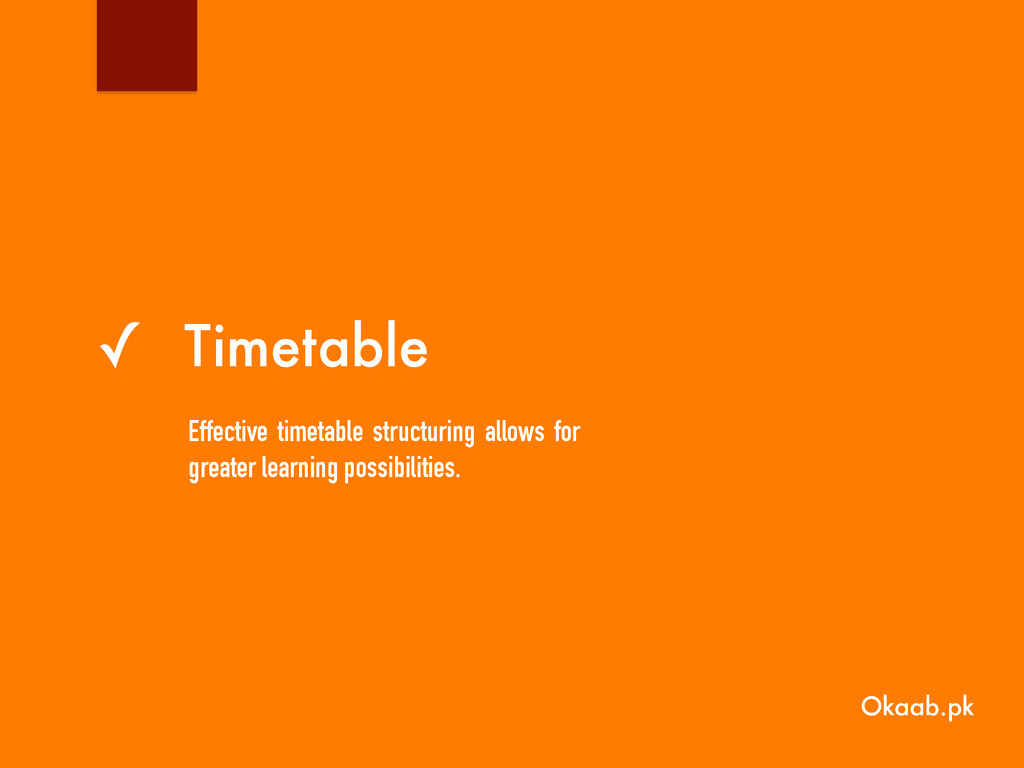 ✓ Timetable

Effective timetable structuring allows for greater learning possibilities.

Okaab.pk